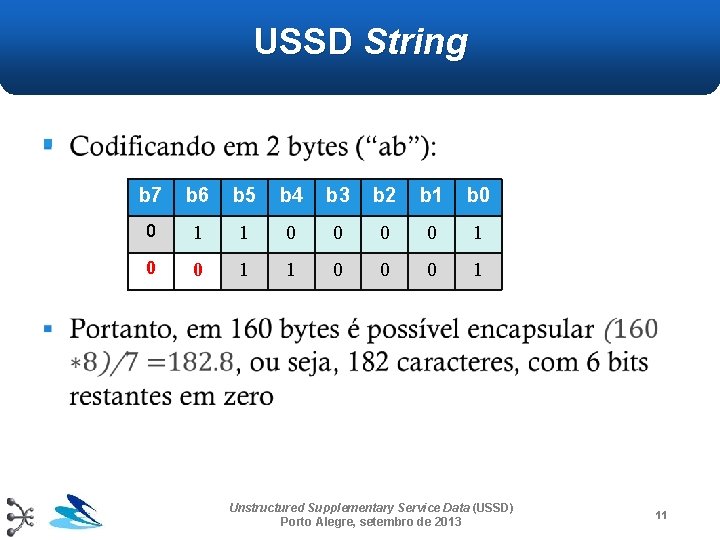 USSD String

▪ Codificando em 2 bytes (“ab”):

| b7 | b6 | b5 | b4 | b3 | b2 | b1 | b0 |
|---|---|---|---|---|---|---|---|
| 0 | 1 | 1 | 0 | 0 | 0 | 0 | 1 |
| 0 | 0 | 1 | 1 | 0 | 0 | 0 | 1 |

▪ Portanto, em 160 bytes é possível encapsular $(160 * 8)/7 = 182.8$, ou seja, 182 caracteres, com 6 bits restantes em zero

Unstructured Supplementary Service Data (USSD)
Porto Alegre, setembro de 2013

11